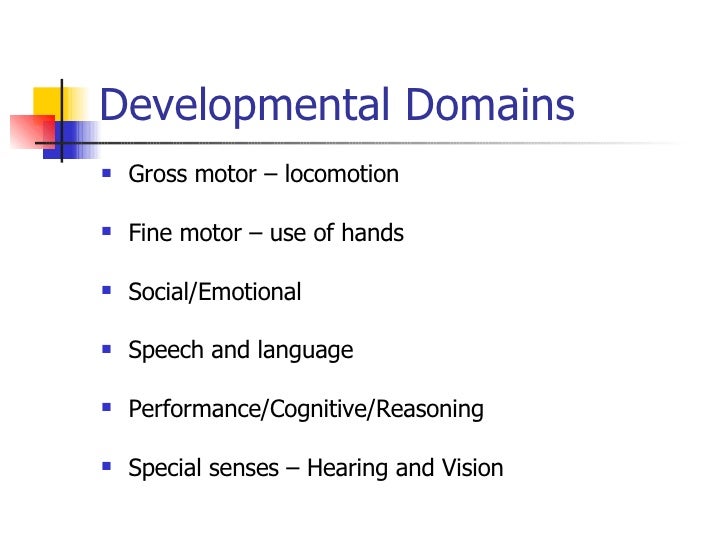 Developmental Domains

- Gross motor – locomotion
- Fine motor – use of hands
- Social/Emotional
- Speech and language
- Performance/Cognitive/Reasoning
- Special senses – Hearing and Vision